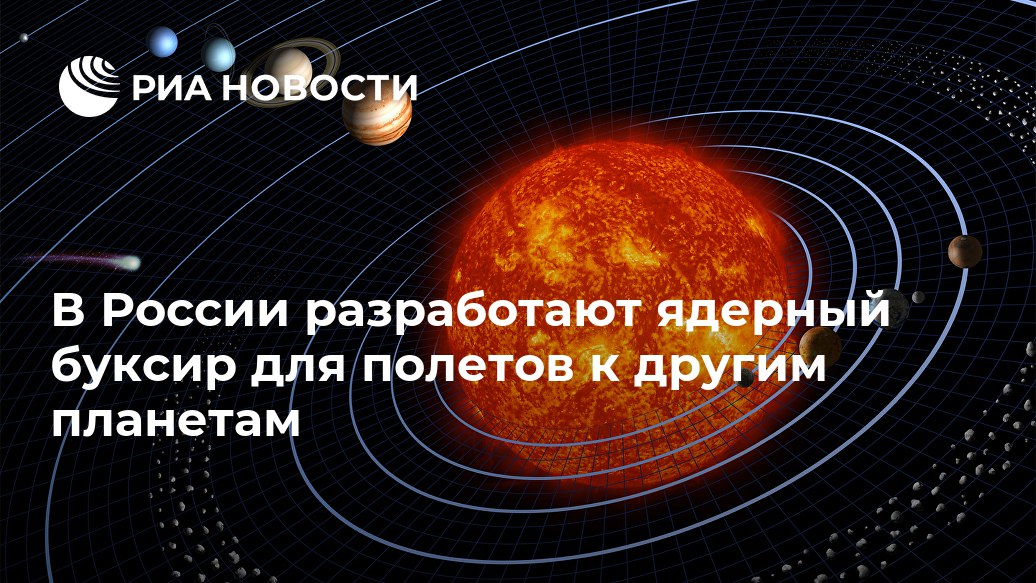 РИА НОВОСТИ

В России разработают ядерный буксир для полетов к другим планетам